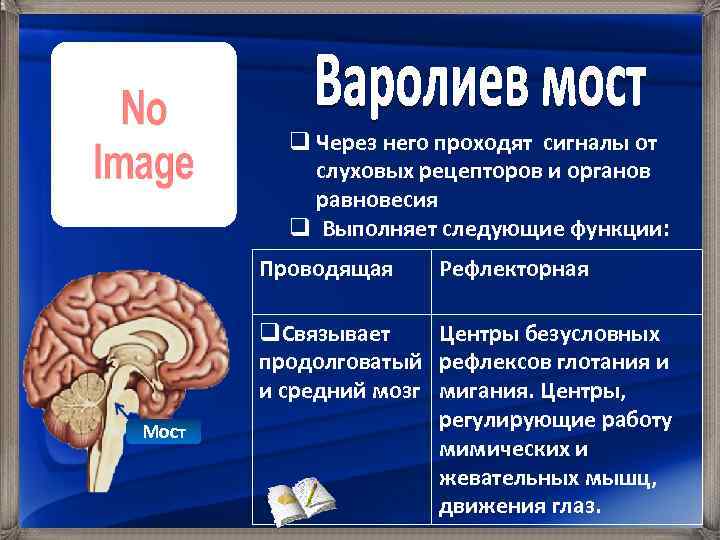 No Image

Варолиев мост

❑ Через него проходят сигналы от слуховых рецепторов и органов равновесия

❑ Выполняет следующие функции:

| Проводящая | Рефлекторная |
|---|---|
| ❑Связывает продолговатый и средний мозг | Центры безусловных рефлексов глотания и мигания. Центры, регулирующие работу мимических и жевательных мышц, движения глаз. |

Мост